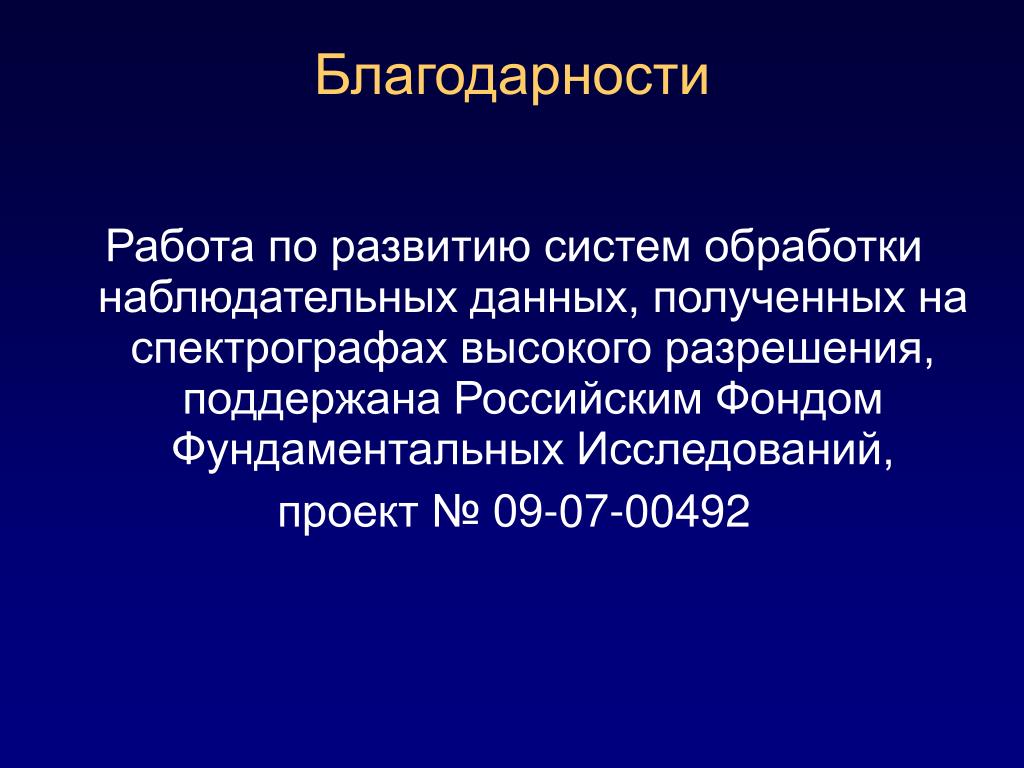 Благодарности

Работа по развитию систем обработки наблюдательных данных, полученных на спектрографах высокого разрешения, поддержана Российским Фондом Фундаментальных Исследований,

проект № 09-07-00492